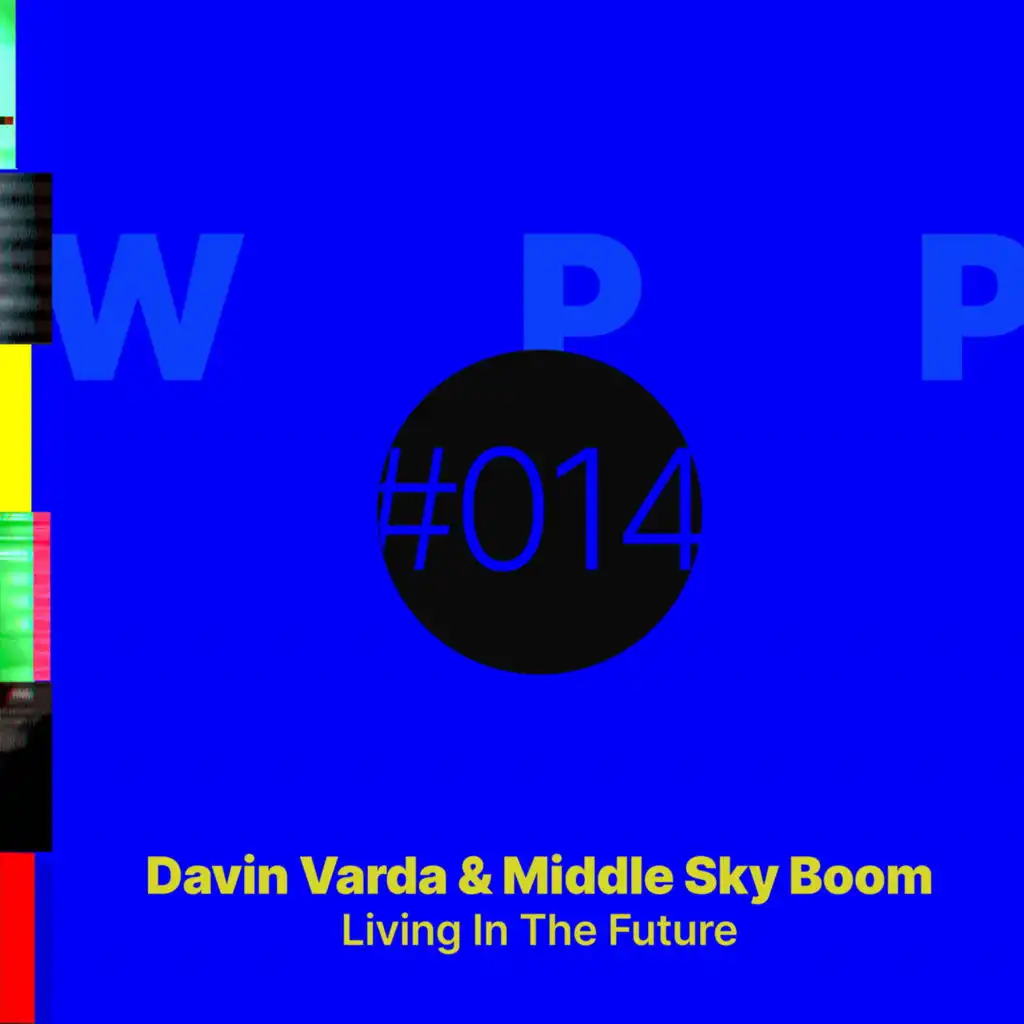 W P P

#014

Davin Varda & Middle Sky Boom
Living In The Future